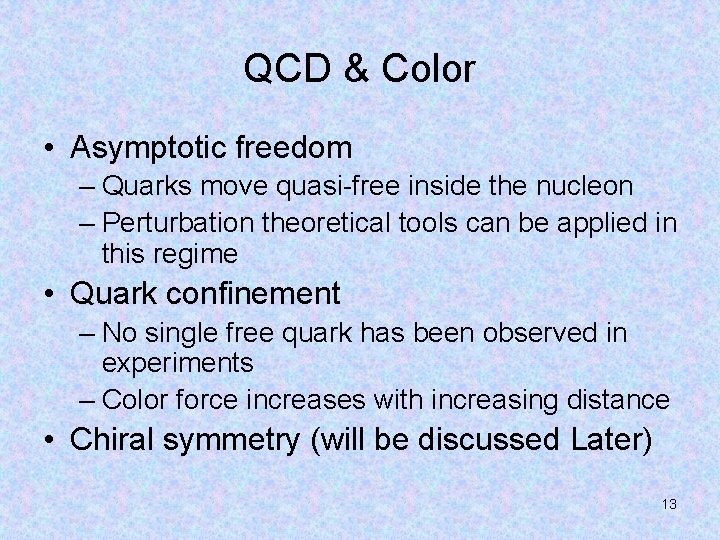 QCD & Color

• Asymptotic freedom
– Quarks move quasi-free inside the nucleon
– Perturbation theoretical tools can be applied in this regime

• Quark confinement
– No single free quark has been observed in experiments
– Color force increases with increasing distance

• Chiral symmetry (will be discussed Later)

13